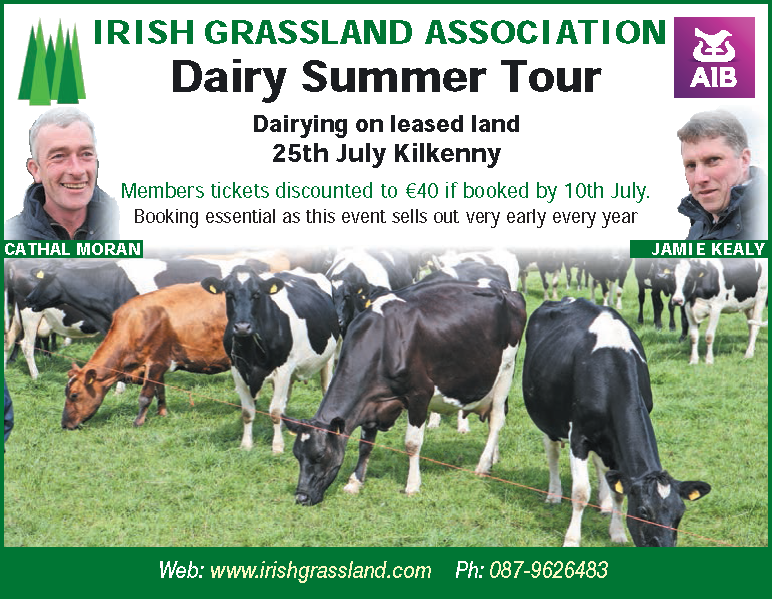 IRISH GRASSLAND ASSOCIATION

AIB

Dairy Summer Tour

Dairying on leased land
25th July Kilkenny

Members tickets discounted to €40 if booked by 10th July.
Booking essential as this event sells out very early every year

CATHAL MORAN

JAMIE KEALY

Web: www.irishgrassland.com Ph: 087-9626483